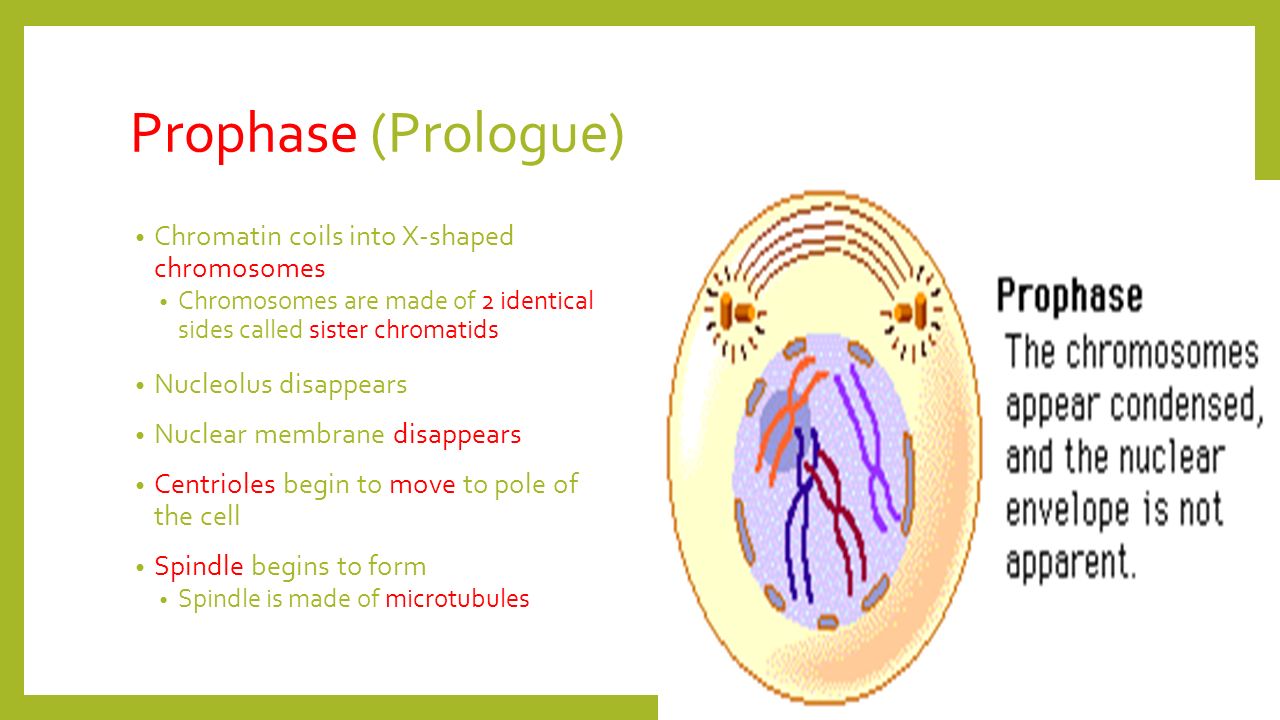 Prophase (Prologue)

• Chromatin coils into X-shaped chromosomes
  • Chromosomes are made of 2 identical sides called sister chromatids
• Nucleolus disappears
• Nuclear membrane disappears
• Centrioles begin to move to pole of the cell
• Spindle begins to form
  • Spindle is made of microtubules

Prophase
The chromosomes appear condensed, and the nuclear envelope is not apparent.